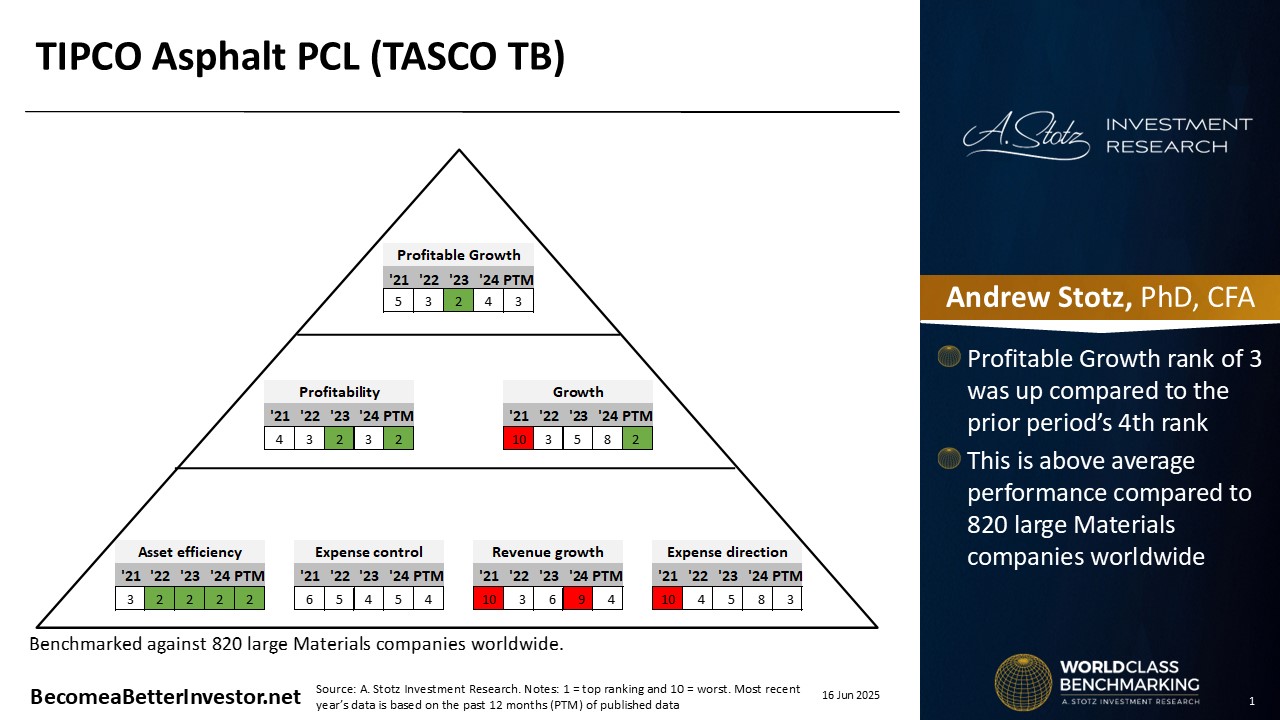 TIPCO Asphalt PCL (TASCO TB)

Profitable Growth

| '21 | '22 | '23 | '24 | PTM |
|---|---|---|---|---|
| 5 | 3 | 2 | 4 | 3 |

Profitability

| '21 | '22 | '23 | '24 | PTM |
|---|---|---|---|---|
| 4 | 3 | 2 | 3 | 2 |

Growth

| '21 | '22 | '23 | '24 | PTM |
|---|---|---|---|---|
| 10 | 3 | 5 | 8 | 2 |

Asset efficiency

| '21 | '22 | '23 | '24 | PTM |
|---|---|---|---|---|
| 3 | 2 | 2 | 2 | 2 |

Expense control

| '21 | '22 | '23 | '24 | PTM |
|---|---|---|---|---|
| 6 | 5 | 4 | 5 | 4 |

Revenue growth

| '21 | '22 | '23 | '24 | PTM |
|---|---|---|---|---|
| 10 | 3 | 6 | 9 | 4 |

Expense direction

| '21 | '22 | '23 | '24 | PTM |
|---|---|---|---|---|
| 10 | 4 | 5 | 8 | 3 |

Benchmarked against 820 large Materials companies worldwide.

BecomeaBetterInvestor.net

Source: A. Stotz Investment Research. Notes: 1 = top ranking and 10 = worst. Most recent year's data is based on the past 12 months (PTM) of published data

16 Jun 2025

A. Stotz INVESTMENT RESEARCH

Andrew Stotz, PhD, CFA

Profitable Growth rank of 3 was up compared to the prior period's 4th rank

This is above average performance compared to 820 large Materials companies worldwide

WORLDCLASS BENCHMARKING
A. STOTZ INVESTMENT RESEARCH

1